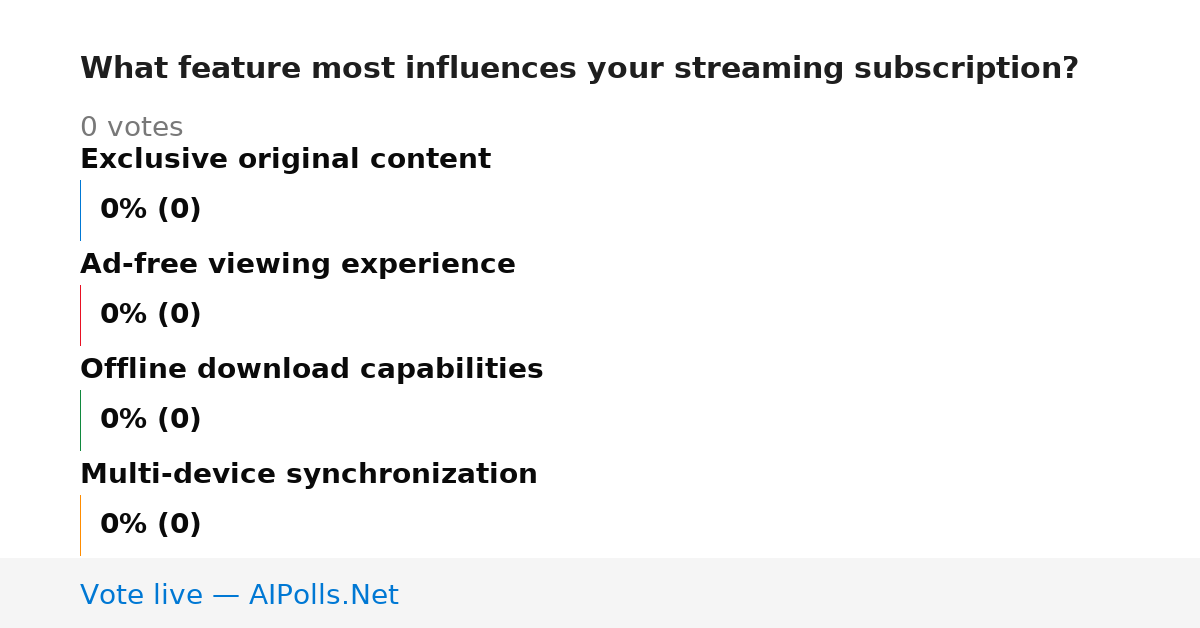 What feature most influences your streaming subscription?

0 votes

Exclusive original content

0% (0)

Ad-free viewing experience

0% (0)

Offline download capabilities

0% (0)

Multi-device synchronization

0% (0)

Vote live — AIPolls.Net